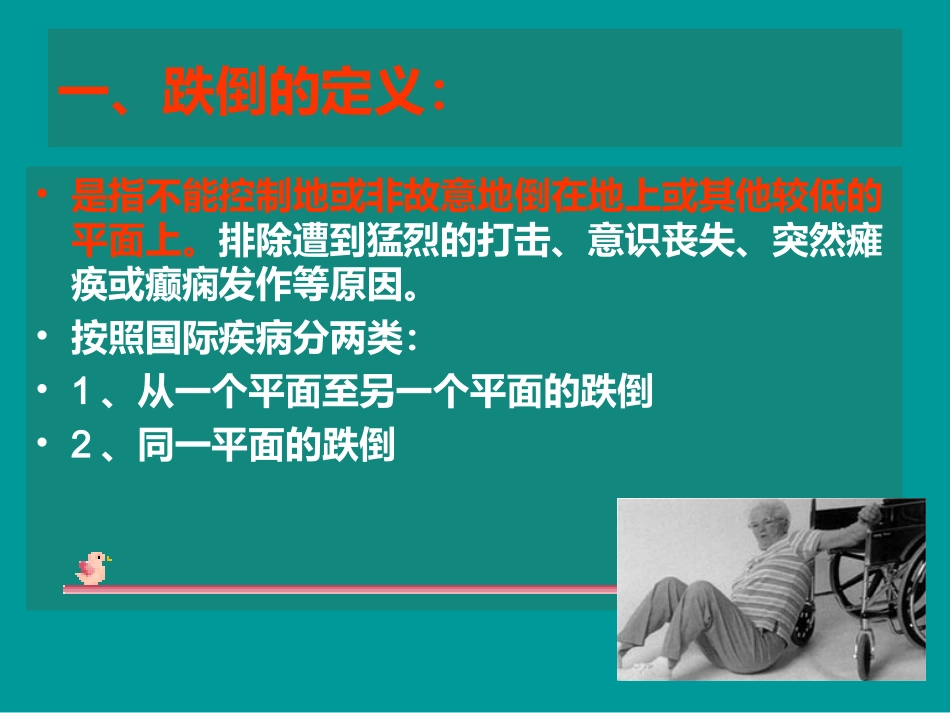 一、跌倒的定义：

• 是指不能控制地或非故意地倒在地上或其他较低的平面上。排除遭到猛烈的打击、意识丧失、突然瘫痪或癫痫发作等原因。

• 按照国际疾病分两类：

• 1、从一个平面至另一个平面的跌倒

• 2、同一平面的跌倒